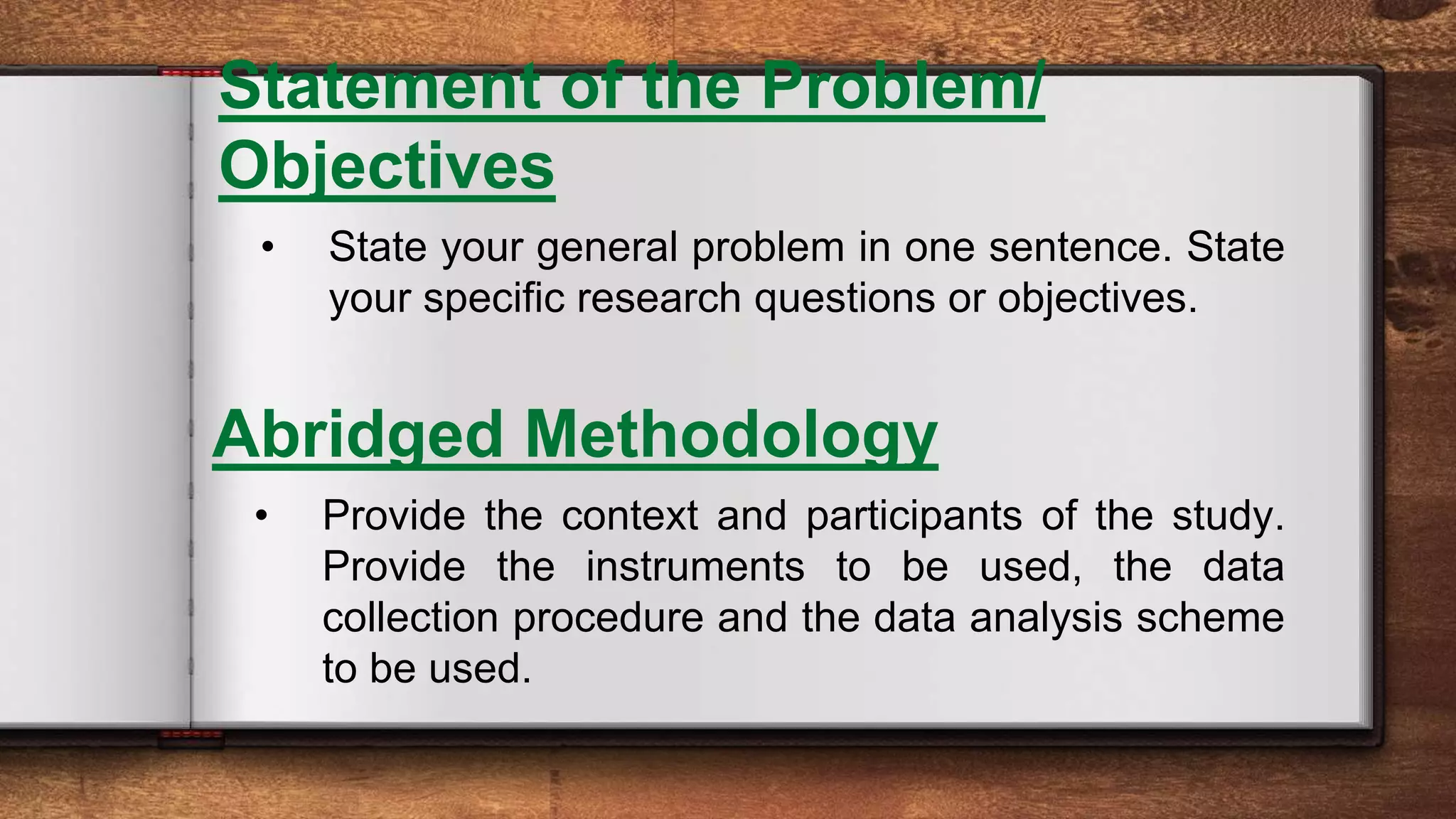 Statement of the Problem/ Objectives

• State your general problem in one sentence. State your specific research questions or objectives.

Abridged Methodology

• Provide the context and participants of the study. Provide the instruments to be used, the data collection procedure and the data analysis scheme to be used.